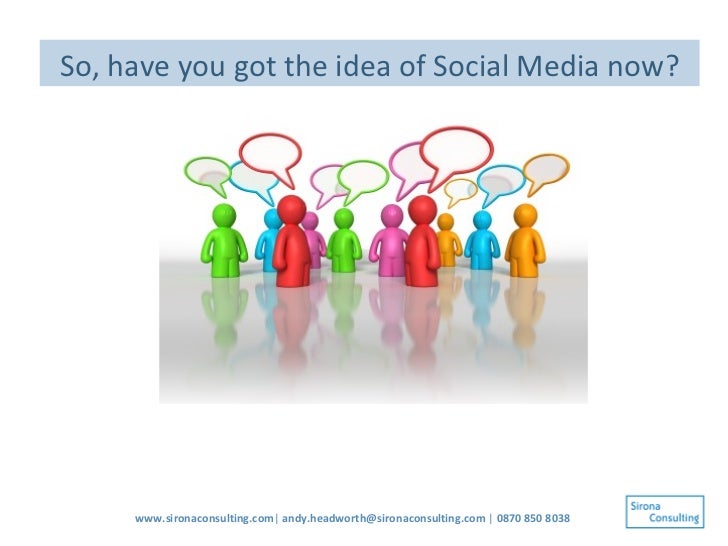 So, have you got the idea of Social Media now?

www.sironaconsulting.com| andy.headworth@sironaconsulting.com | 0870 850 8038

Sirona Consulting